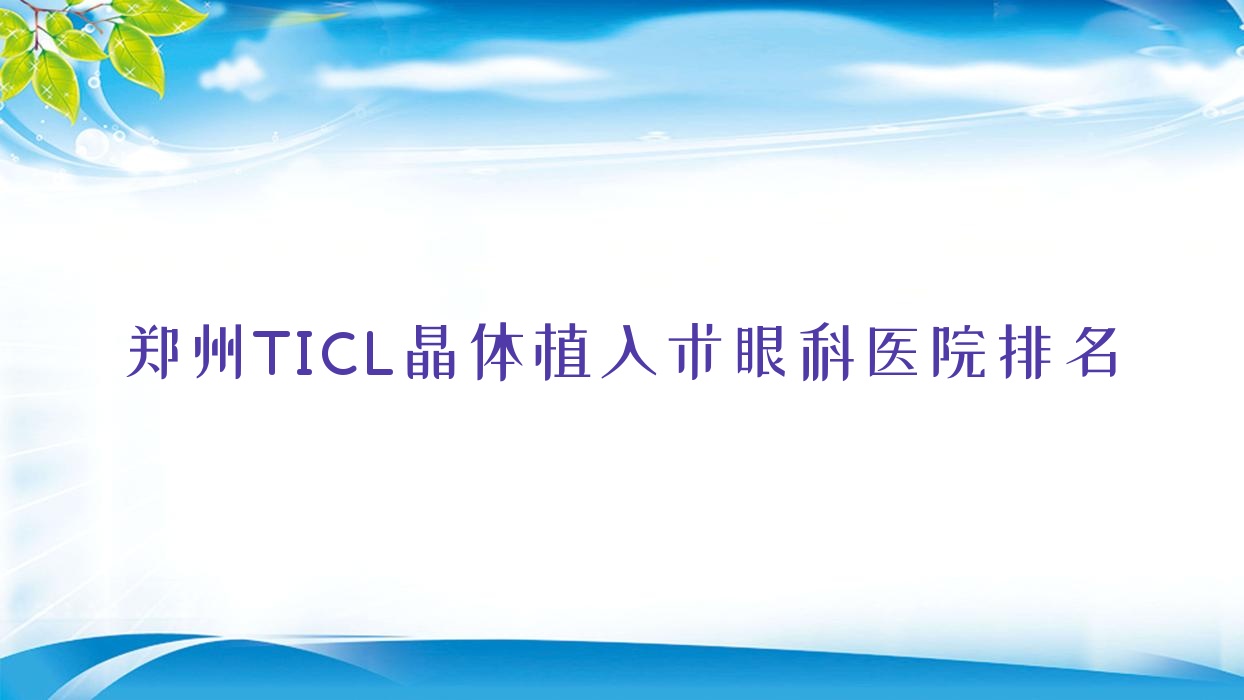 郑州TICL晶体植入术眼科医院排名